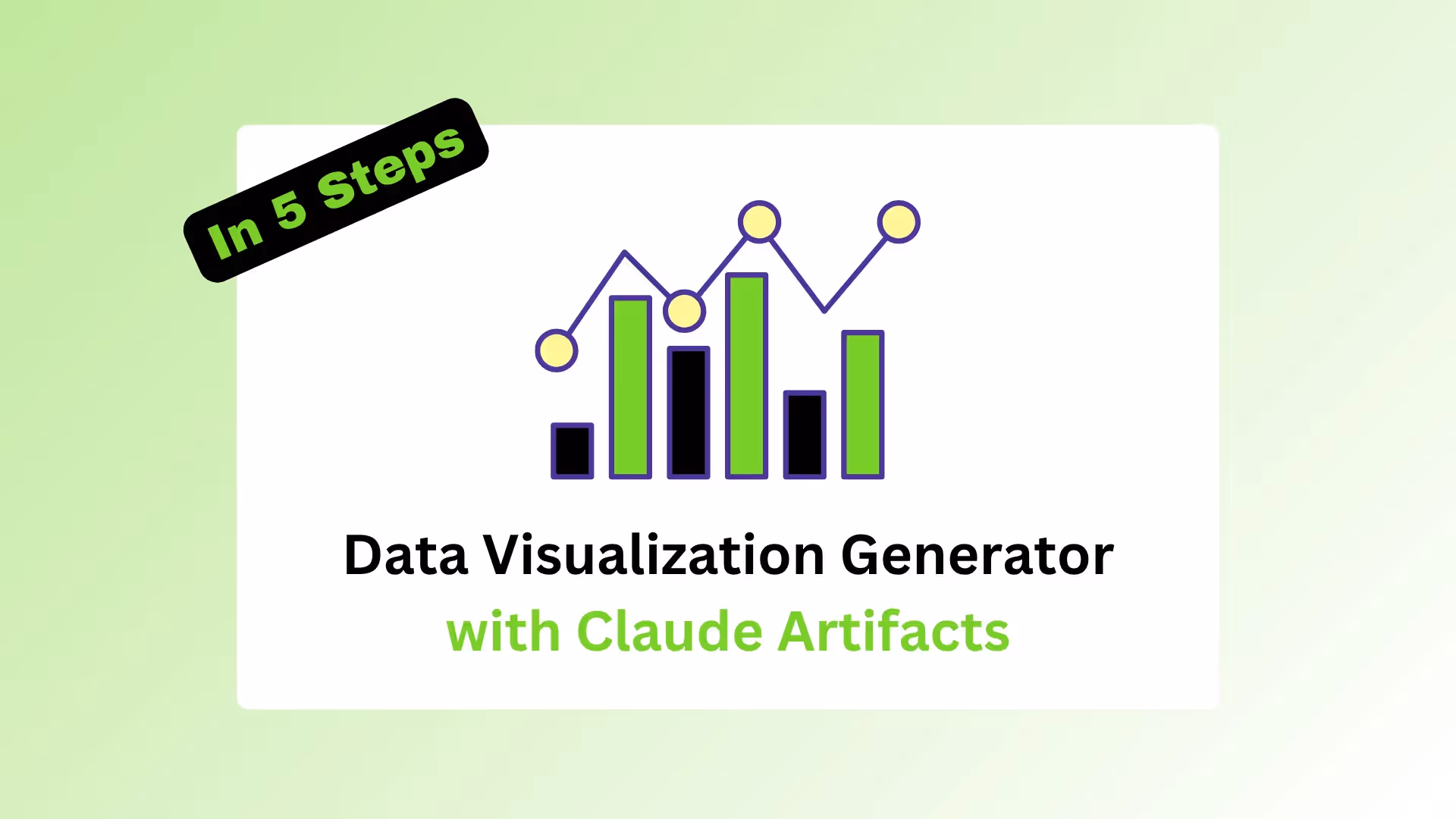 In 5 Steps

Data Visualization Generator
with Claude Artifacts